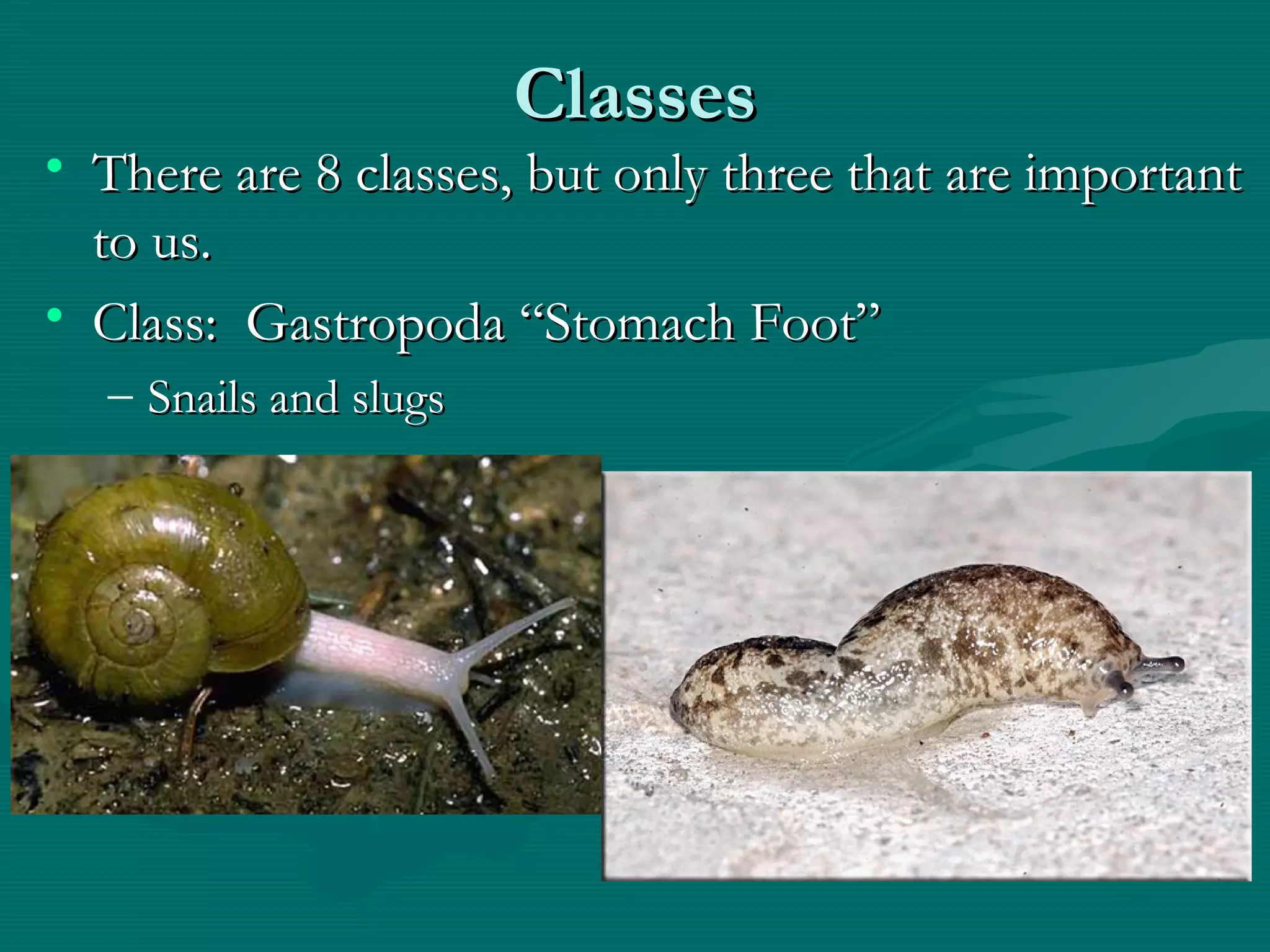 Classes

• There are 8 classes, but only three that are important to us.

• Class: Gastropoda “Stomach Foot”

– Snails and slugs